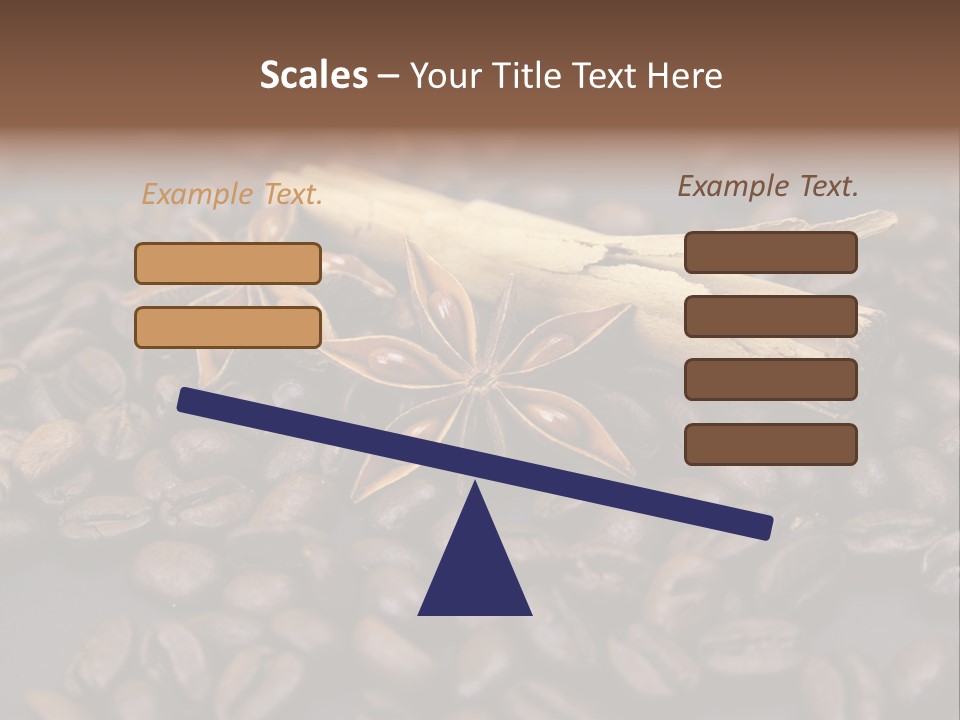 Scales – Your Title Text Here

Example Text.

Example Text.